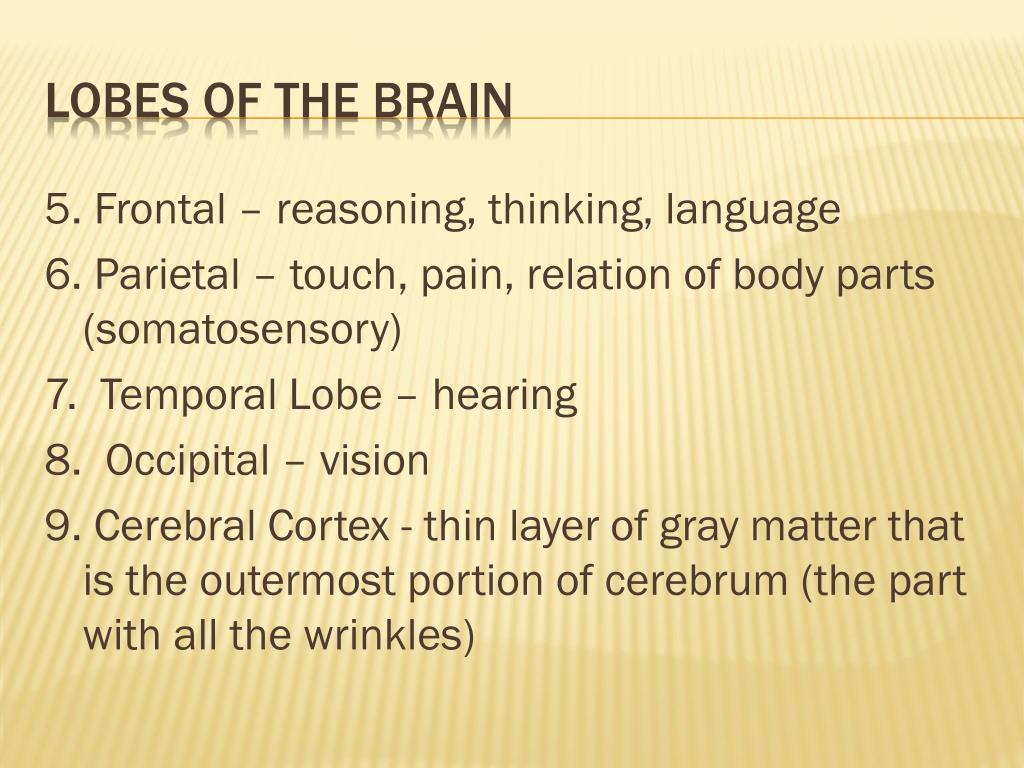 LOBES OF THE BRAIN

5. Frontal – reasoning, thinking, language

6. Parietal – touch, pain, relation of body parts (somatosensory)

7. Temporal Lobe – hearing

8. Occipital – vision

9. Cerebral Cortex - thin layer of gray matter that is the outermost portion of cerebrum (the part with all the wrinkles)